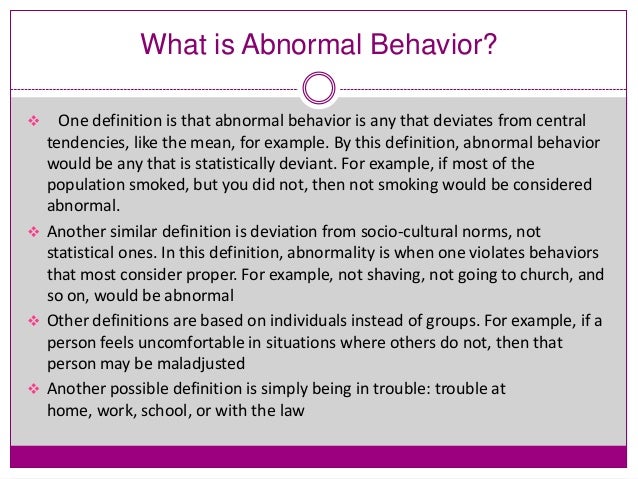 What is Abnormal Behavior?

❖ One definition is that abnormal behavior is any that deviates from central tendencies, like the mean, for example. By this definition, abnormal behavior would be any that is statistically deviant. For example, if most of the population smoked, but you did not, then not smoking would be considered abnormal.

❖ Another similar definition is deviation from socio-cultural norms, not statistical ones. In this definition, abnormality is when one violates behaviors that most consider proper. For example, not shaving, not going to church, and so on, would be abnormal

❖ Other definitions are based on individuals instead of groups. For example, if a person feels uncomfortable in situations where others do not, then that person may be maladjusted

❖ Another possible definition is simply being in trouble: trouble at home, work, school, or with the law